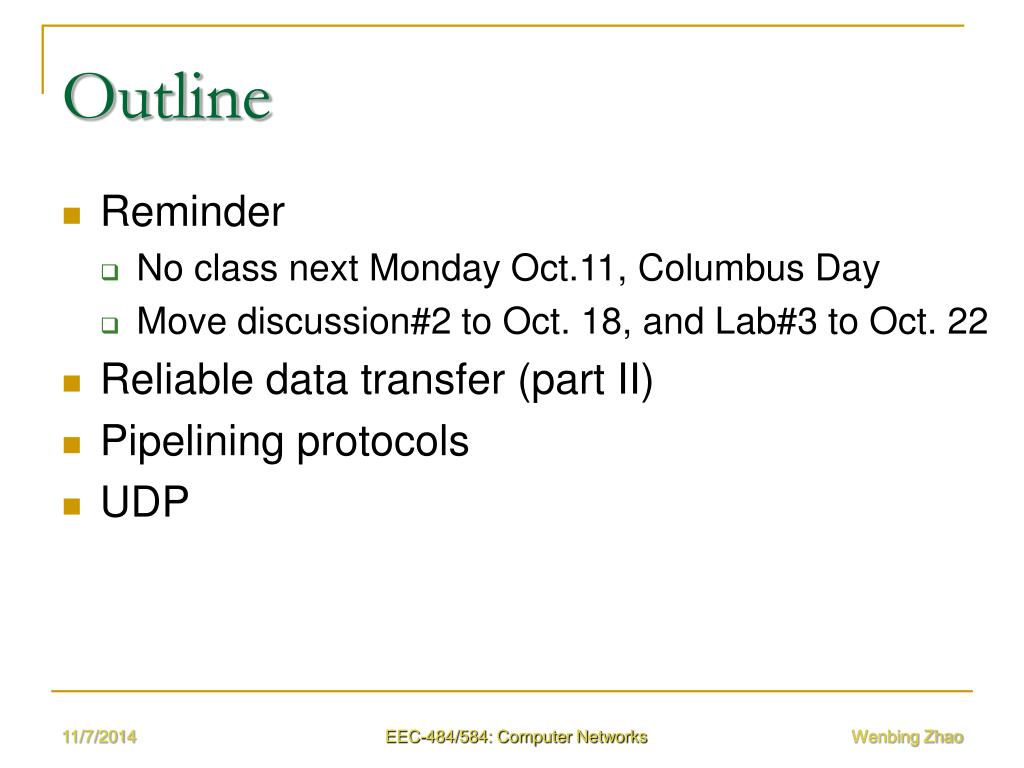 Outline

Reminder

No class next Monday Oct.11, Columbus Day

Move discussion#2 to Oct. 18, and Lab#3 to Oct. 22

Reliable data transfer (part II)

Pipelining protocols

UDP

11/7/2014

EEC-484/584: Computer Networks

Wenbing Zhao